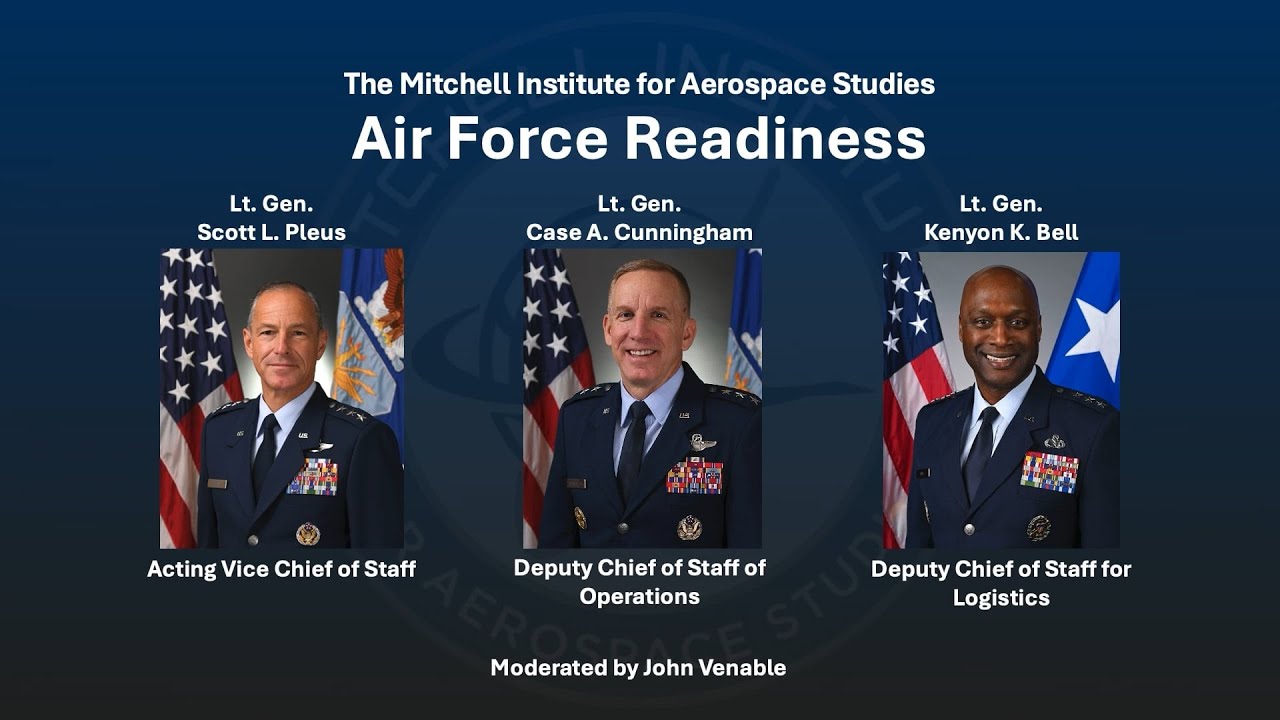 The Mitchell Institute for Aerospace Studies
Air Force Readiness

Lt. Gen.
Scott L. Pleus

Acting Vice Chief of Staff

Lt. Gen.
Case A. Cunningham

Deputy Chief of Staff of Operations

Lt. Gen.
Kenyon K. Bell

Deputy Chief of Staff for Logistics

Moderated by John Venable